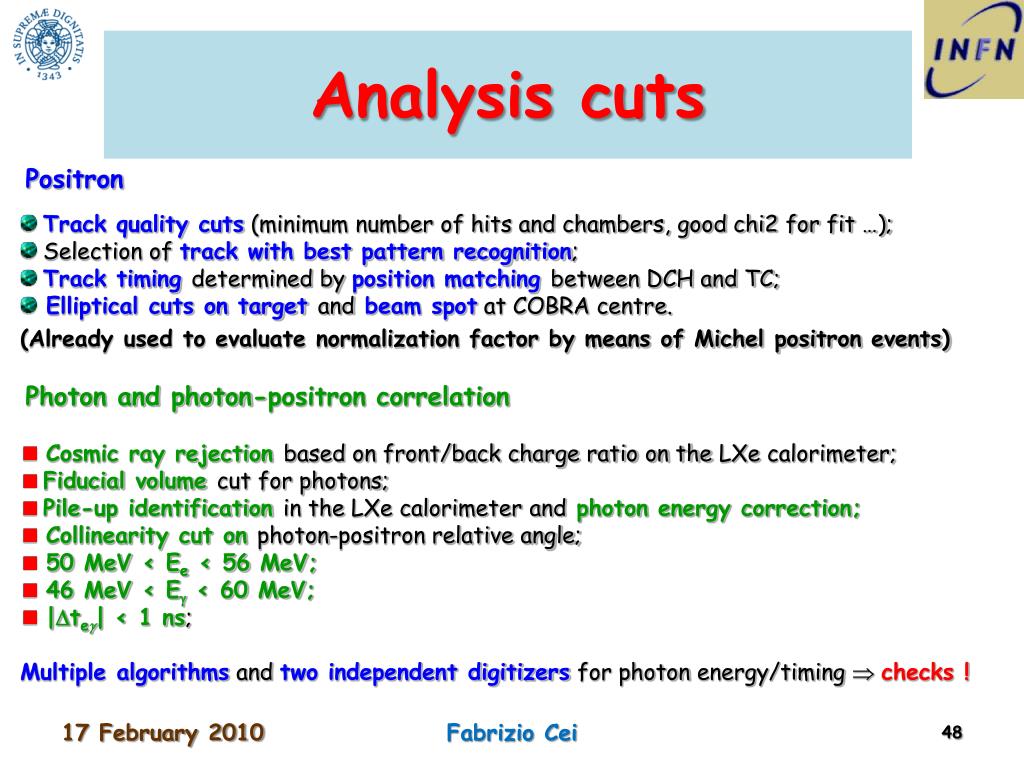 IN SUPREMÆ DIGNITATIS 1343

INFN

Analysis cuts

Positron

Track quality cuts (minimum number of hits and chambers, good chi2 for fit …);
Selection of track with best pattern recognition;
Track timing determined by position matching between DCH and TC;
Elliptical cuts on target and beam spot at COBRA centre.
(Already used to evaluate normalization factor by means of Michel positron events)

Photon and photon-positron correlation

Cosmic ray rejection based on front/back charge ratio on the LXe calorimeter;
Fiducial volume cut for photons;
Pile-up identification in the LXe calorimeter and photon energy correction;
Collinearity cut on photon-positron relative angle;
50 MeV < $E_e$ < 56 MeV;
46 MeV < $E_\gamma$ < 60 MeV;
$|\Delta t_{e\gamma}|$ < 1 ns;

Multiple algorithms and two independent digitizers for photon energy/timing $\Rightarrow$ checks !

17 February 2010 Fabrizio Cei 48